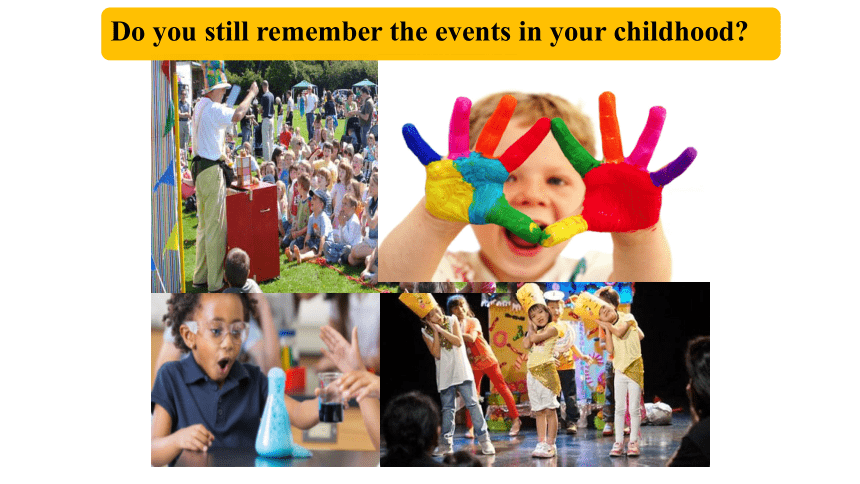 Do you still remember the events in your childhood?